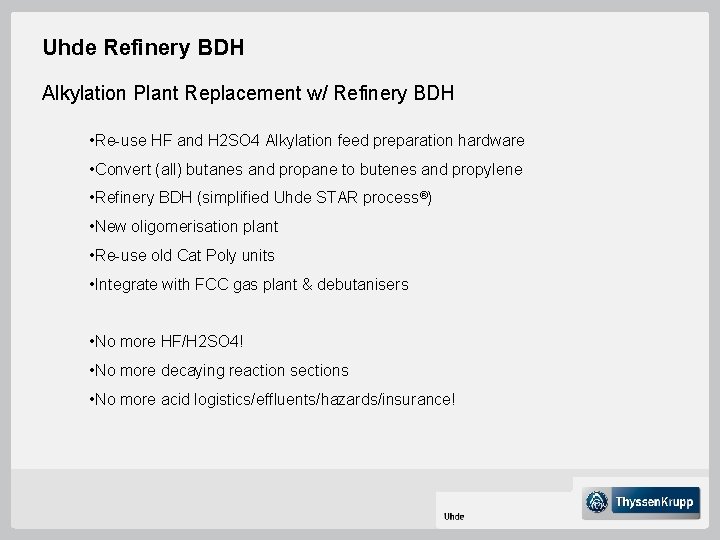 Uhde Refinery BDH

Alkylation Plant Replacement w/ Refinery BDH

•Re-use HF and H2SO4 Alkylation feed preparation hardware

•Convert (all) butanes and propane to butenes and propylene

•Refinery BDH (simplified Uhde STAR process®)

•New oligomerisation plant

•Re-use old Cat Poly units

•Integrate with FCC gas plant & debutanisers

•No more HF/H2SO4!

•No more decaying reaction sections

•No more acid logistics/effluents/hazards/insurance!

Uhde

ThyssenKrupp